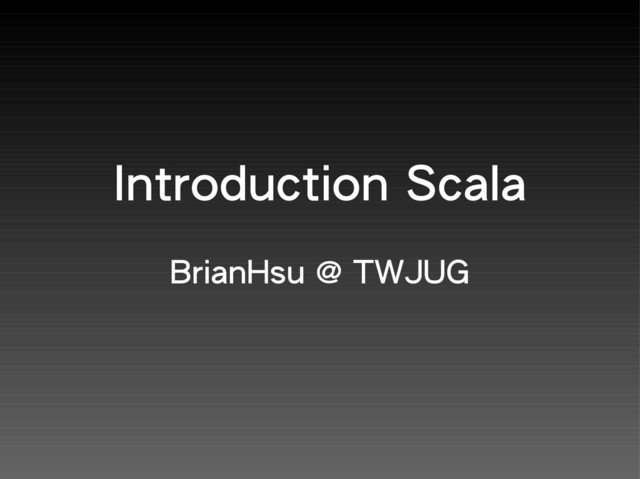 Introduction Scala

BrianHsu @ TWJUG